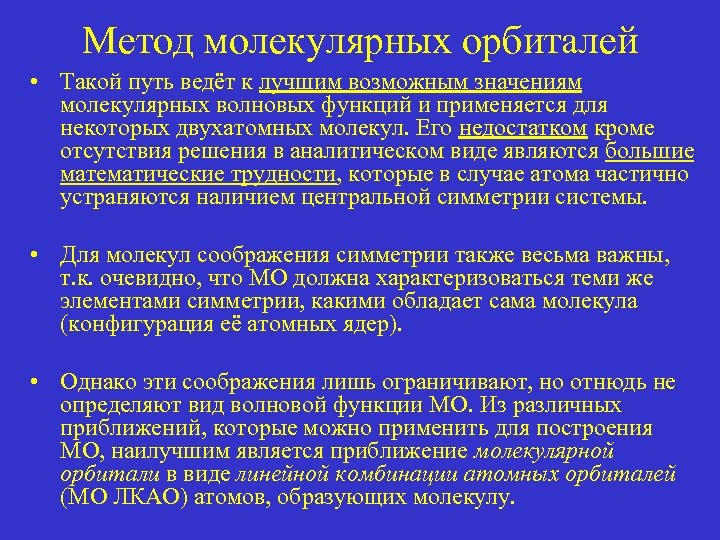 Метод молекулярных орбиталей

• Такой путь ведёт к лучшим возможным значениям молекулярных волновых функций и применяется для некоторых двухатомных молекул. Его недостатком кроме отсутствия решения в аналитическом виде являются большие математические трудности, которые в случае атома частично устраняются наличием центральной симметрии системы.

• Для молекул соображения симметрии также весьма важны, т.к. очевидно, что МО должна характеризоваться теми же элементами симметрии, какими обладает сама молекула (конфигурация её атомных ядер).

• Однако эти соображения лишь ограничивают, но отнюдь не определяют вид волновой функции МО. Из различных приближений, которые можно применить для построения МО, наилучшим является приближение молекулярной орбитали в виде линейной комбинации атомных орбиталей (МО ЛКАО) атомов, образующих молекулу.